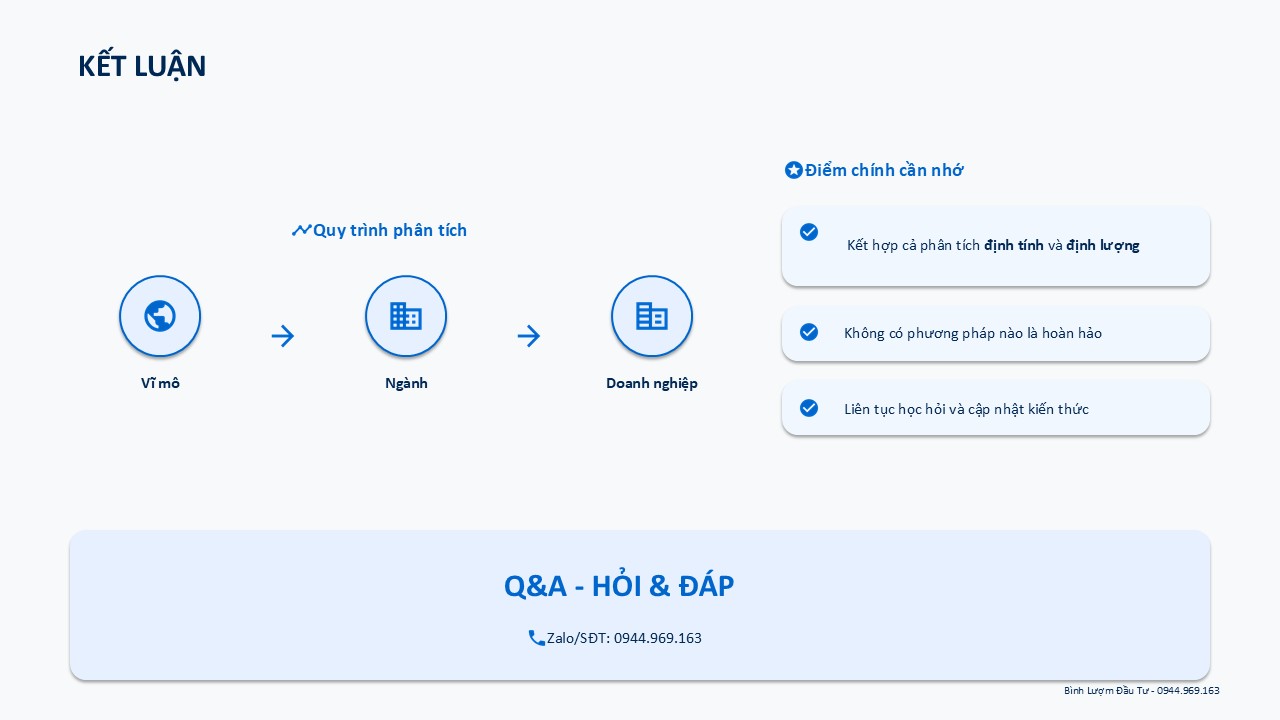 KẾT LUẬN

Quy trình phân tích

Vĩ mô

Ngành

Doanh nghiệp

Điểm chính cần nhớ

Kết hợp cả phân tích định tính và định lượng

Không có phương pháp nào là hoàn hảo

Liên tục học hỏi và cập nhật kiến thức

Q&A - HỎI & ĐÁP

Zalo/SĐT: 0944.969.163

Bình Lượm Đầu Tư - 0944.969.163